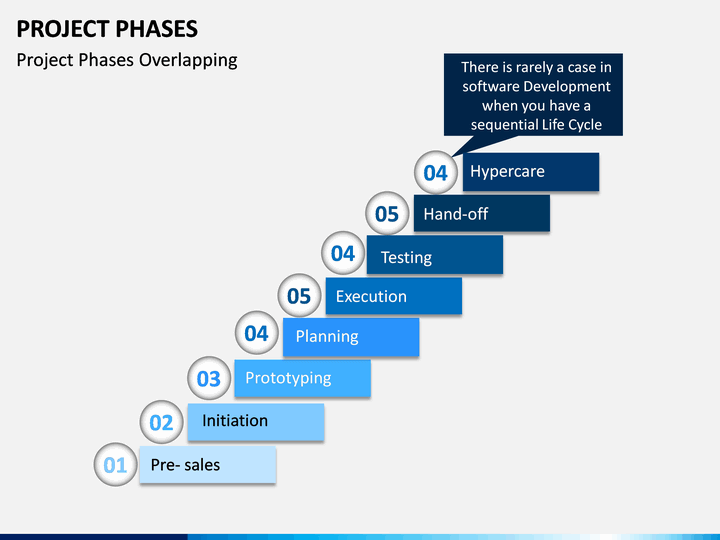 PROJECT PHASES

Project Phases Overlapping

There is rarely a case in software Development when you have a sequential Life Cycle

04 Hypercare

05 Hand-off

04 Testing

05 Execution

04 Planning

03 Prototyping

02 Initiation

01 Pre- sales